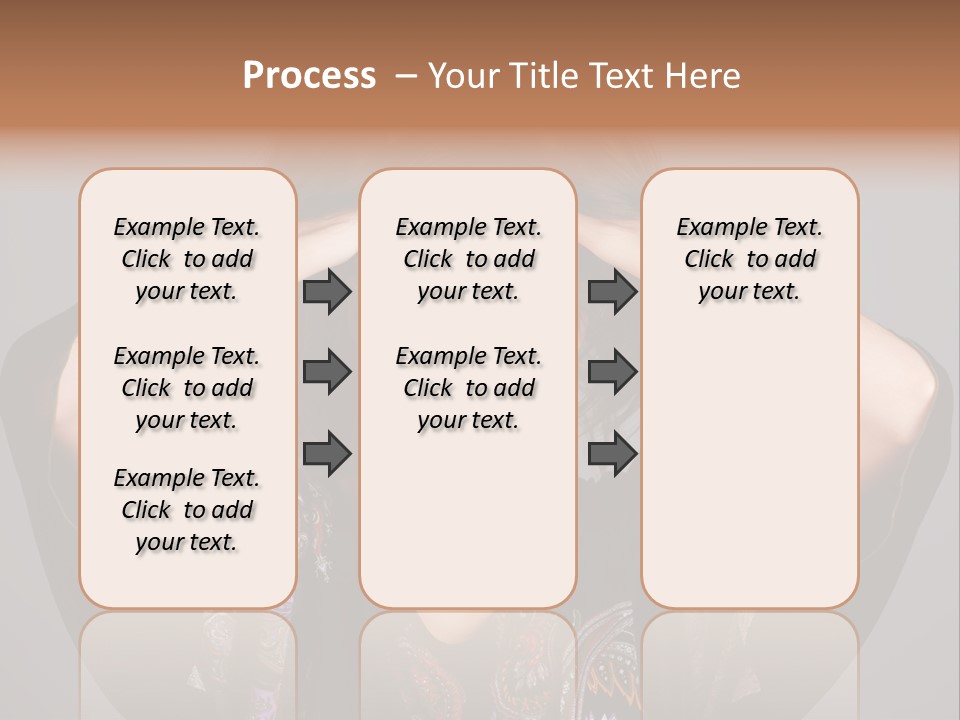 Process – Your Title Text Here

Example Text. Click to add your text.

Example Text. Click to add your text.

Example Text. Click to add your text.

Example Text. Click to add your text.

Example Text. Click to add your text.

Example Text. Click to add your text.